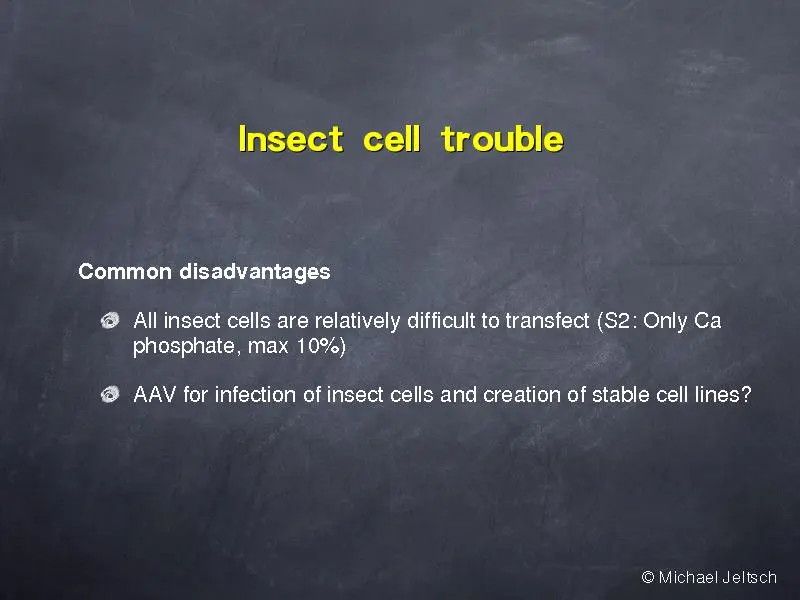 Insect cell trouble

Common disadvantages

• All insect cells are relatively difficult to transfect (S2: Only Ca phosphate, max 10%)

• AAV for infection of insect cells and creation of stable cell lines?

© Michael Jeltsch